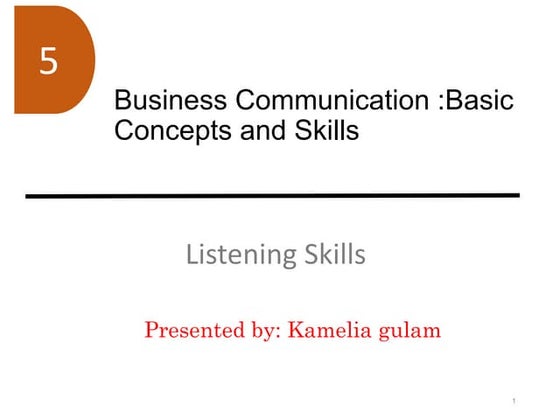 5

Business Communication :Basic Concepts and Skills

Listening Skills

Presented by: Kamelia gulam

1